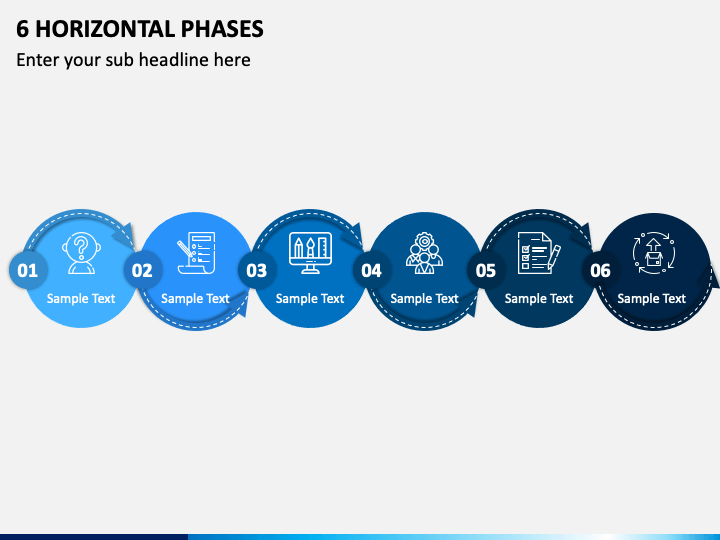 6 HORIZONTAL PHASES

Enter your sub headline here

01
Sample Text

02
Sample Text

03
Sample Text

04
Sample Text

05
Sample Text

06
Sample Text